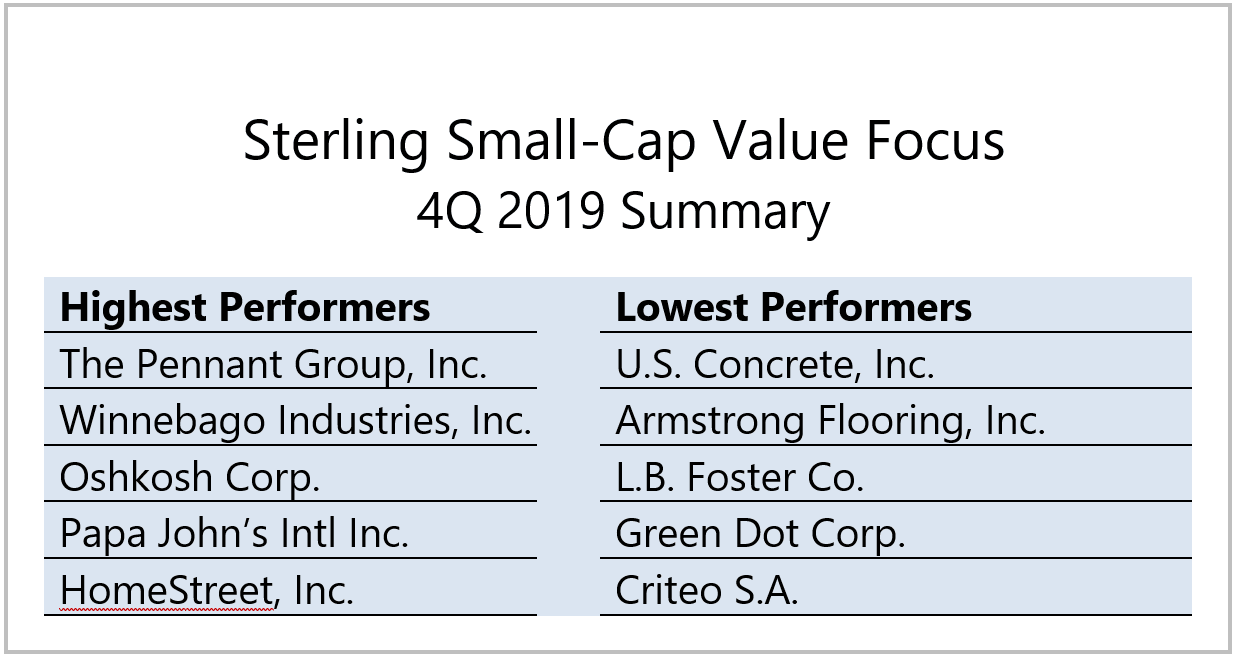 Sterling Small-Cap Value Focus
4Q 2019 Summary

| Highest Performers | Lowest Performers |
|---|---|
| The Pennant Group, Inc. | U.S. Concrete, Inc. |
| Winnebago Industries, Inc. | Armstrong Flooring, Inc. |
| Oshkosh Corp. | L.B. Foster Co. |
| Papa John's Intl Inc. | Green Dot Corp. |
| HomeStreet, Inc. | Criteo S.A. |